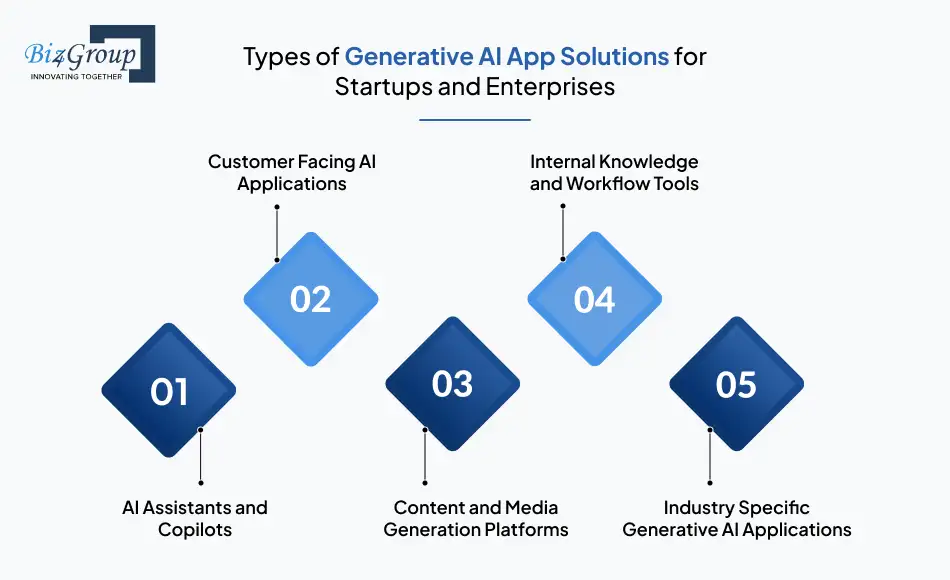 Biz4Group
INNOVATING TOGETHER

Types of Generative AI App Solutions for Startups and Enterprises

Customer Facing AI Applications

Internal Knowledge and Workflow Tools

02

04

01

03

05

AI Assistants and Copilots

Content and Media Generation Platforms

Industry Specific Generative AI Applications